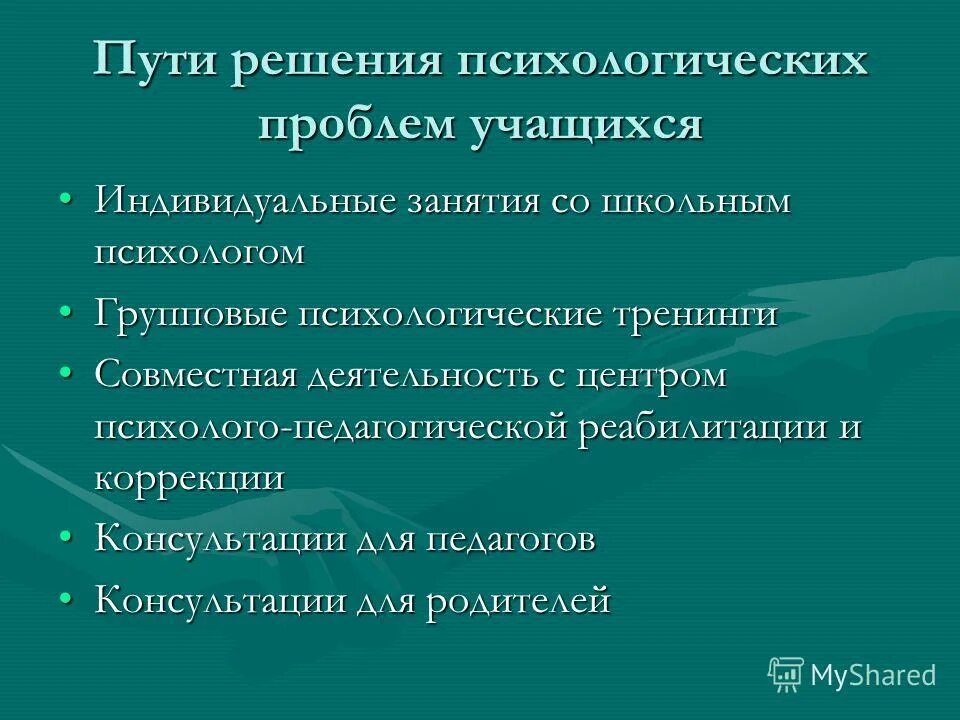 Пути решения психологических проблем учащихся

• Индивидуальные занятия со школьным психологом
• Групповые психологические тренинги
• Совместная деятельность с центром психолого-педагогической реабилитации и коррекции
• Консультации для педагогов
• Консультации для родителей

MyShared